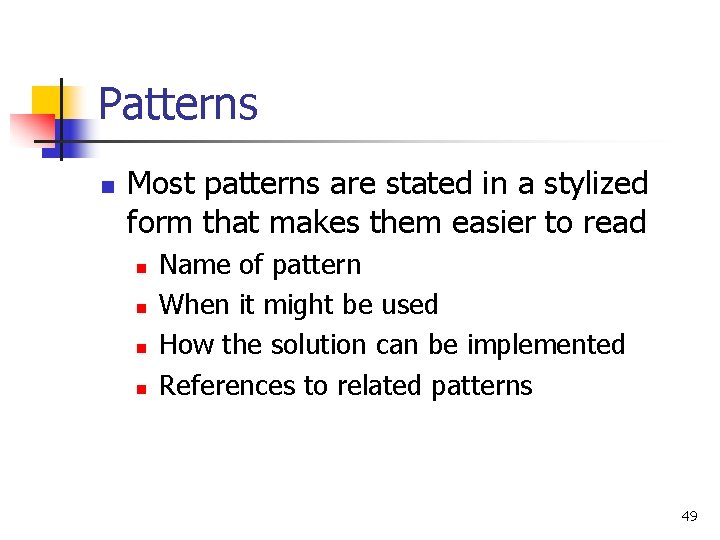 Patterns

- Most patterns are stated in a stylized form that makes them easier to read
  - Name of pattern
  - When it might be used
  - How the solution can be implemented
  - References to related patterns

49